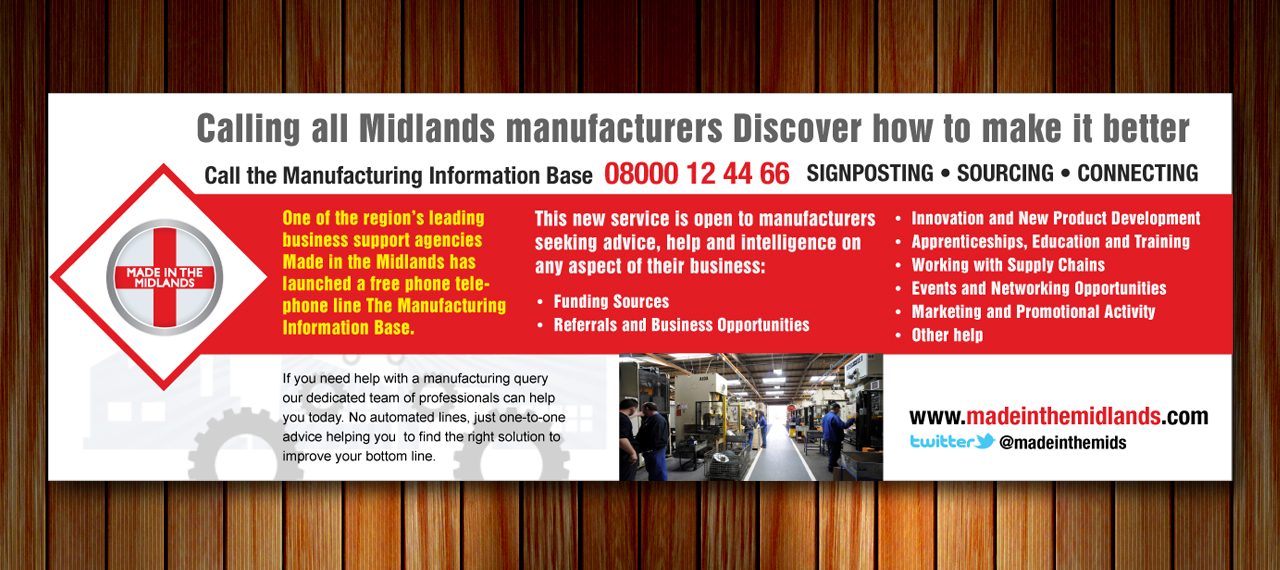 Calling all Midlands manufacturers Discover how to make it better

Call the Manufacturing Information Base 08000 12 44 66 SIGNPOSTING • SOURCING • CONNECTING

MADE IN THE MIDLANDS

One of the region's leading business support agencies Made in the Midlands has launched a free phone telephone line The Manufacturing Information Base.

This new service is open to manufacturers seeking advice, help and intelligence on any aspect of their business:

• Funding Sources
• Referrals and Business Opportunities
• Innovation and New Product Development
• Apprenticeships, Education and Training
• Working with Supply Chains
• Events and Networking Opportunities
• Marketing and Promotional Activity
• Other help

If you need help with a manufacturing query our dedicated team of professionals can help you today. No automated lines, just one-to-one advice helping you to find the right solution to improve your bottom line.

www.madeinthemidlands.com
twitter @madeinthemids